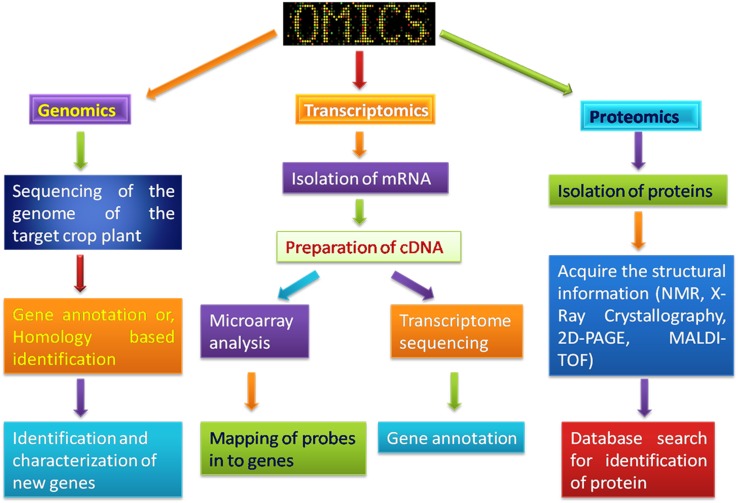 OMICS

Genomics

Sequencing of the genome of the target crop plant

Gene annotation or, Homology based identification

Identification and characterization of new genes

Transcriptomics

Isolation of mRNA

Preparation of cDNA

Microarray analysis

Mapping of probes in to genes

Transcriptome sequencing

Gene annotation

Proteomics

Isolation of proteins

Acquire the structural information (NMR, X-Ray Crystallography, 2D-PAGE, MALDI-TOF)

Database search for identification of protein